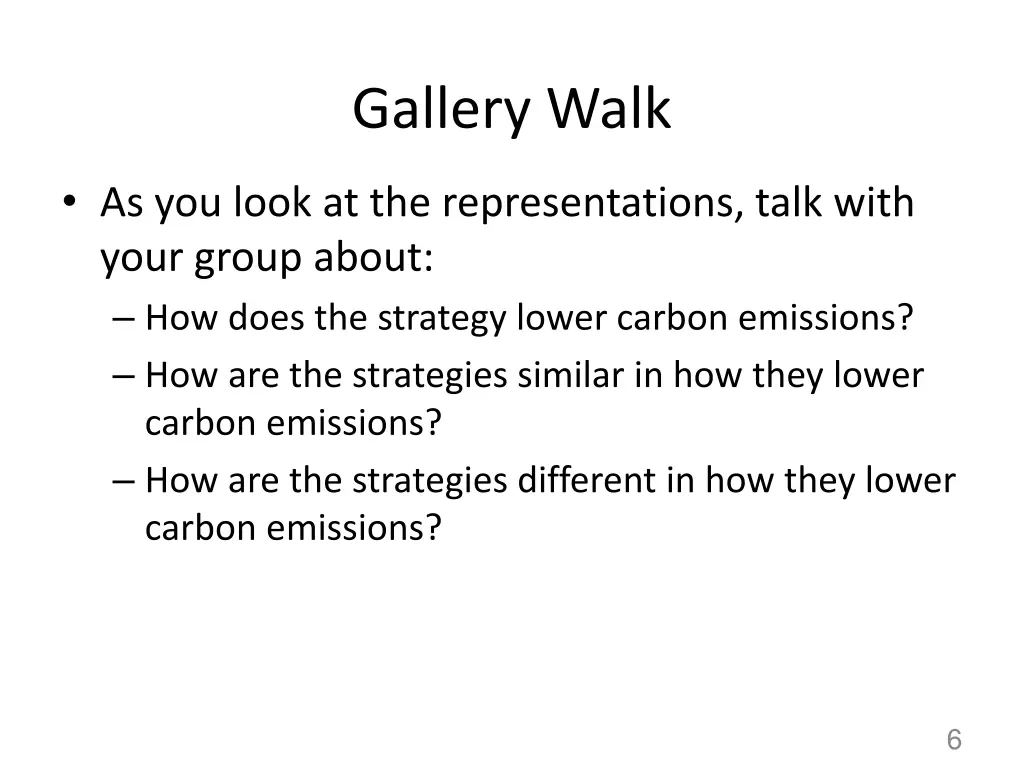 Gallery Walk

• As you look at the representations, talk with your group about:
– How does the strategy lower carbon emissions?
– How are the strategies similar in how they lower carbon emissions?
– How are the strategies different in how they lower carbon emissions?

6